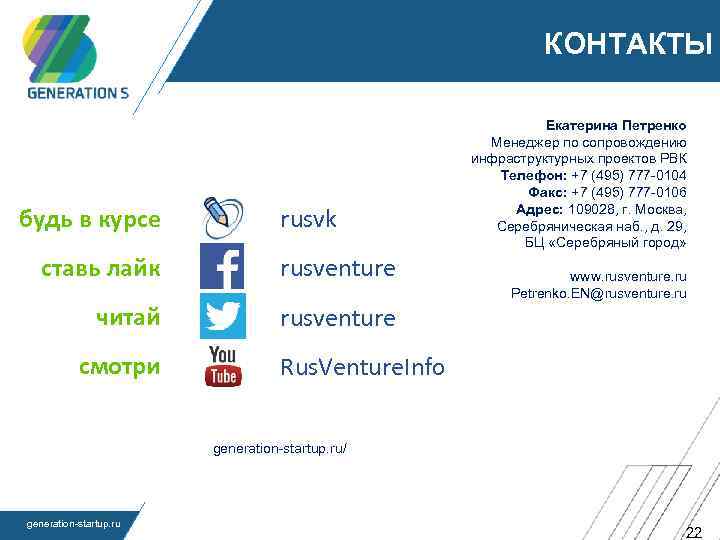 GENERATION S

КОНТАКТЫ

Екатерина Петренко
Менеджер по сопровождению инфраструктурных проектов РВК
Телефон: +7 (495) 777-0104
Факс: +7 (495) 777-0106
Адрес: 109028, г. Москва, Серебряническая наб., д. 29, БЦ «Серебряный город»

www.rusventure.ru
Petrenko.EN@rusventure.ru

будь в курсе rusvk
ставь лайк rusventure
читай rusventure
смотри You Tube RusVentureInfo

generation-startup.ru/

generation-startup.ru

22